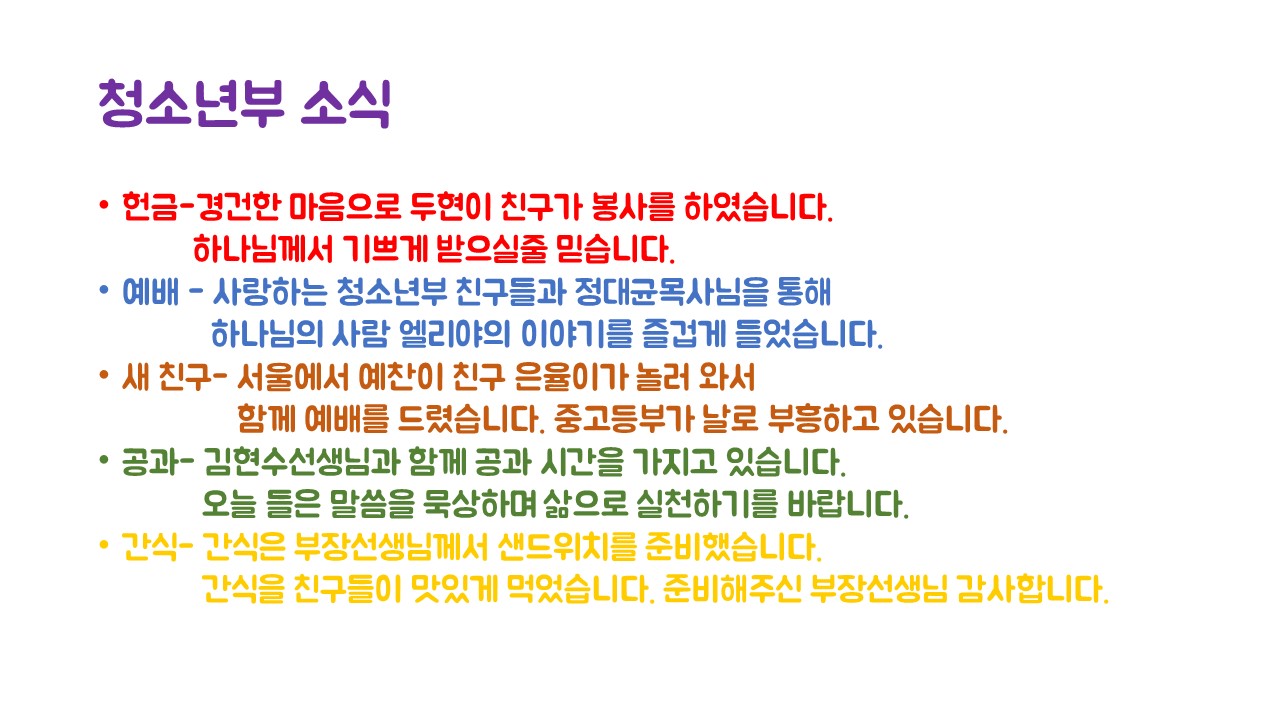 청소년부 소식

• 헌금-경건한 마음으로 두현이 친구가 봉사를 하였습니다. 하나님께서 기쁘게 받으실줄 믿습니다.

• 예배 - 사랑하는 청소년부 친구들과 정대균목사님을 통해 하나님의 사람 엘리야의 이야기를 즐겁게 들었습니다.

• 새 친구- 서울에서 예찬이 친구 은율이가 놀러 와서 함께 예배를 드렸습니다. 중고등부가 날로 부흥하고 있습니다.

• 공과- 김현수선생님과 함께 공과 시간을 가지고 있습니다. 오늘 들은 말씀을 묵상하며 삶으로 실천하기를 바랍니다.

• 간식- 간식은 부장선생님께서 샌드위치를 준비했습니다. 간식을 친구들이 맛있게 먹었습니다. 준비해주신 부장선생님 감사합니다.